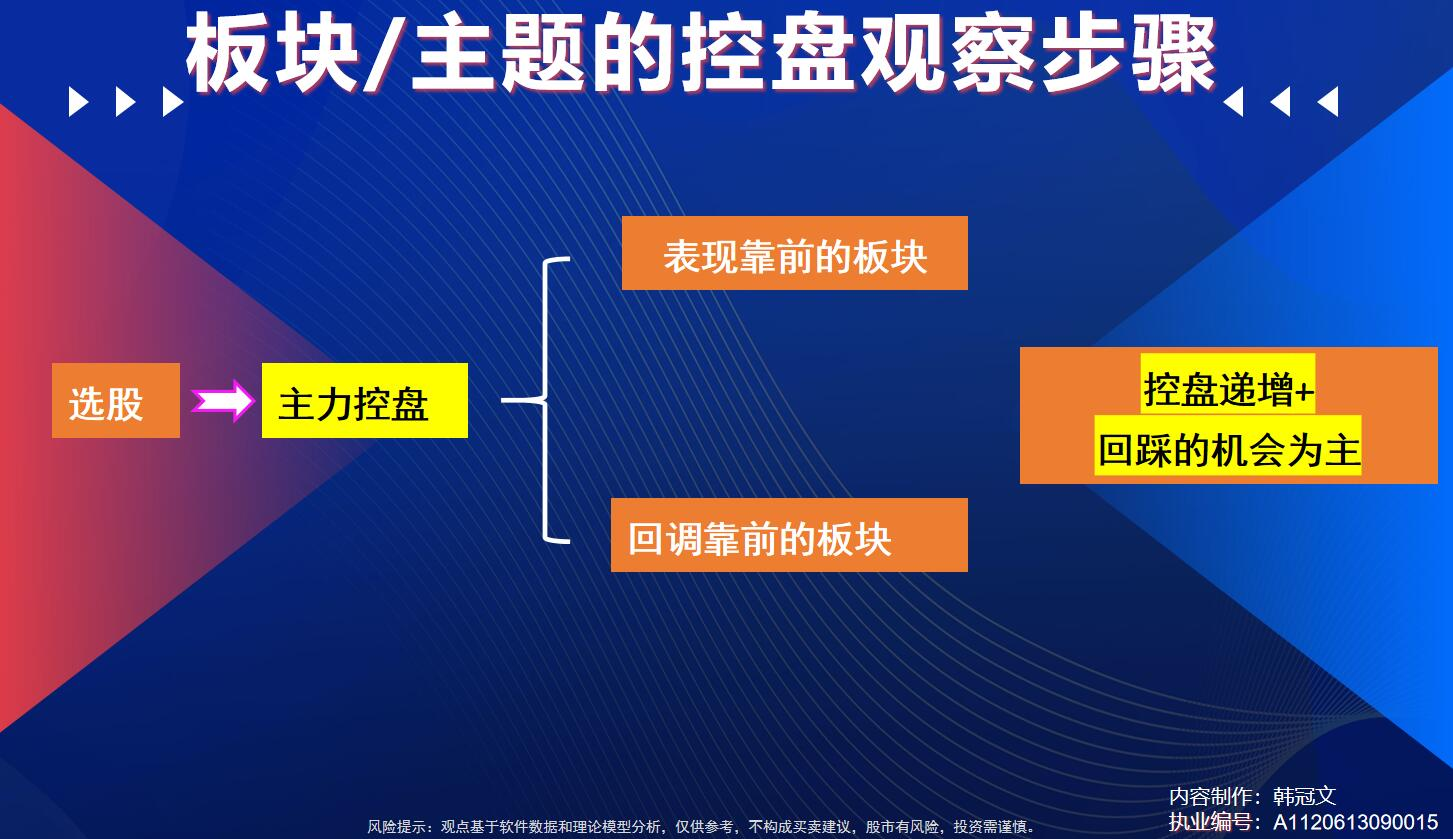 板块/主题的控盘观察步骤

选股

主力控盘

表现靠前的板块

回调靠前的板块

控盘递增+
回踩的机会为主

风险提示：观点基于软件数据和理论模型分析，仅供参考，不构成买卖建议，股市有风险，投资需谨慎。

内容制作：韩冠文
执业编号：A1120613090015